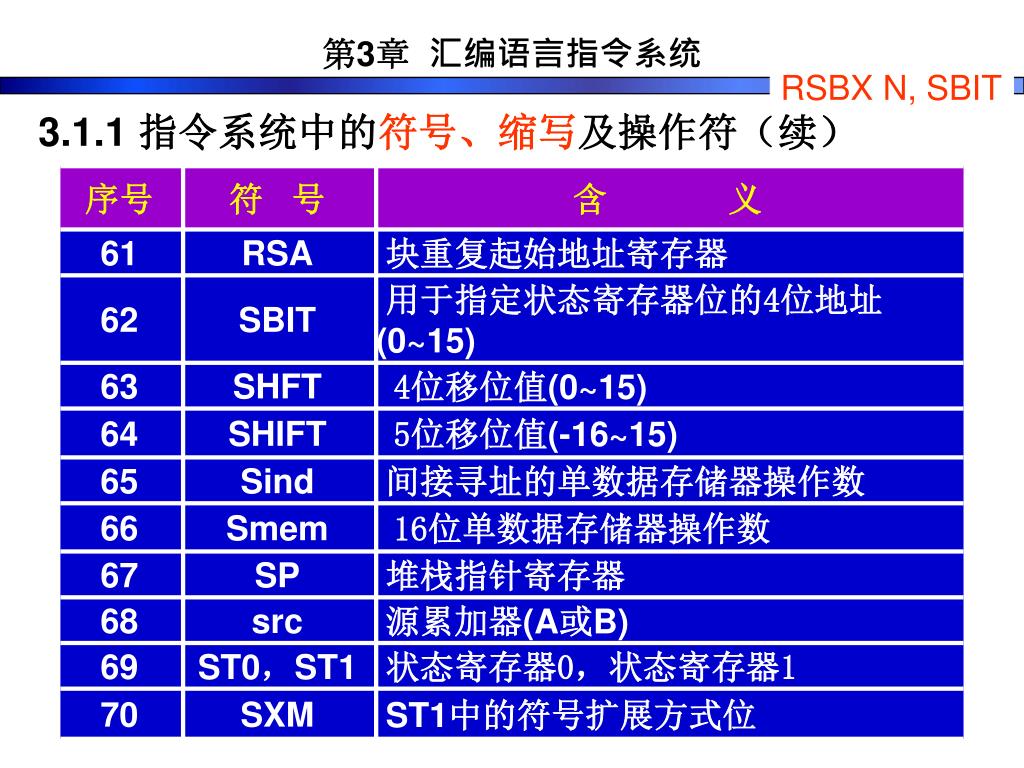 第3章 汇编语言指令系统

RSBX N, SBIT

3.1.1 指令系统中的符号、缩写及操作符（续）

| 序号 | 符　号 | 含　　义 |
|---|---|---|
| 61 | RSA | 块重复起始地址寄存器 |
| 62 | SBIT | 用于指定状态寄存器位的4位地址(0~15) |
| 63 | SHFT | 4位移位值(0~15) |
| 64 | SHIFT | 5位移位值(-16~15) |
| 65 | Sind | 间接寻址的单数据存储器操作数 |
| 66 | Smem | 16位单数据存储器操作数 |
| 67 | SP | 堆栈指针寄存器 |
| 68 | src | 源累加器(A或B) |
| 69 | ST0，ST1 | 状态寄存器0，状态寄存器1 |
| 70 | SXM | ST1中的符号扩展方式位 |